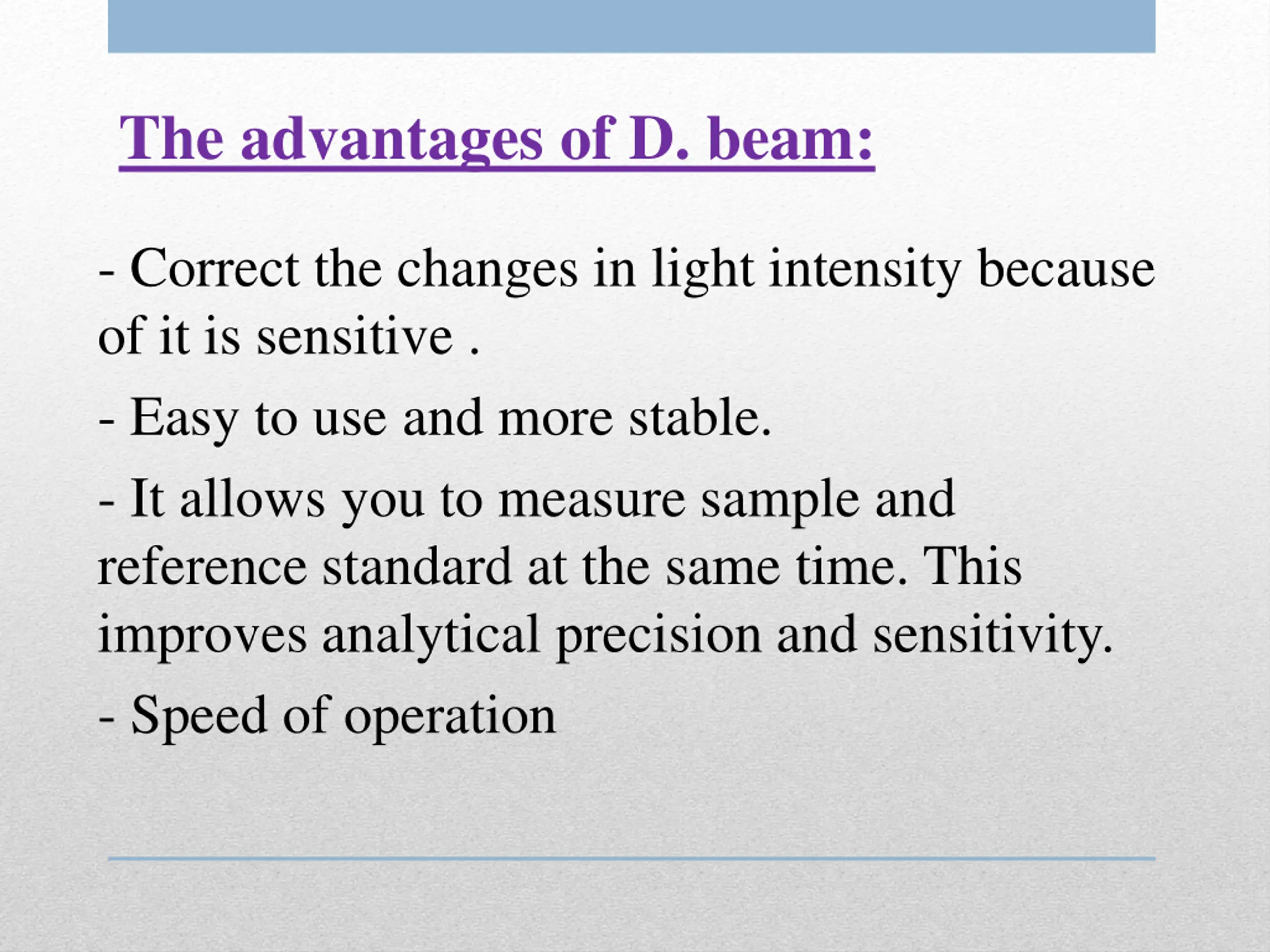 The advantages of D. beam:

- Correct the changes in light intensity because of it is sensitive .

- Easy to use and more stable.

- It allows you to measure sample and reference standard at the same time. This improves analytical precision and sensitivity.

- Speed of operation